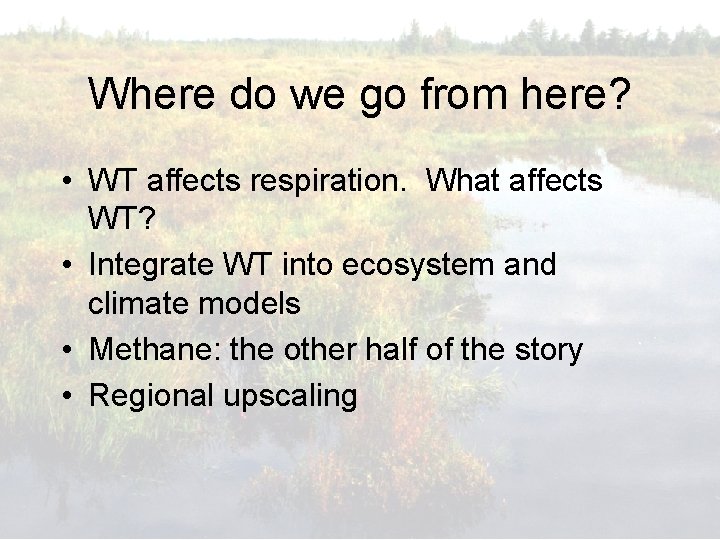 Where do we go from here?

• WT affects respiration. What affects WT?
• Integrate WT into ecosystem and climate models
• Methane: the other half of the story
• Regional upscaling